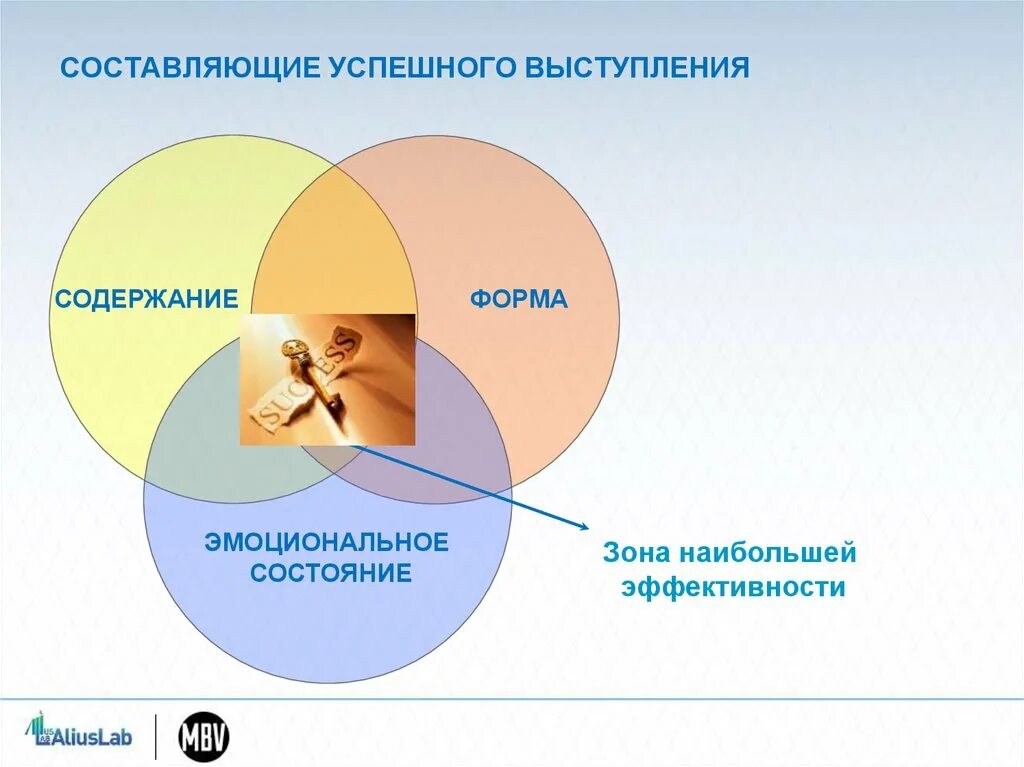 СОСТАВЛЯЮЩИЕ УСПЕШНОГО ВЫСТУПЛЕНИЯ

СОДЕРЖАНИЕ

ФОРМА

SUCCESS

ЭМОЦИОНАЛЬНОЕ СОСТОЯНИЕ

Зона наибольшей эффективности

AliusLab

MBV